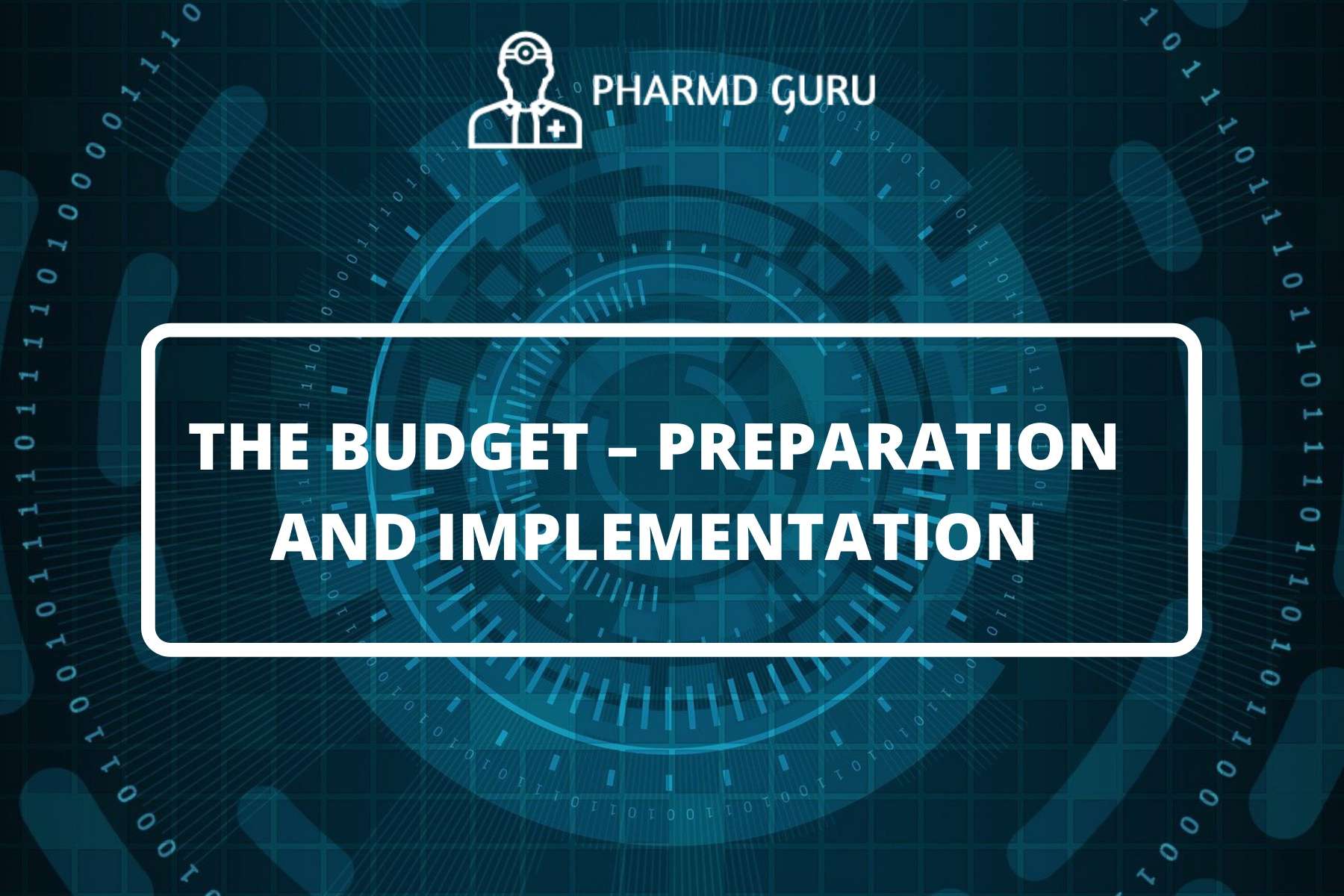 PHARMD GURU

THE BUDGET – PREPARATION AND IMPLEMENTATION